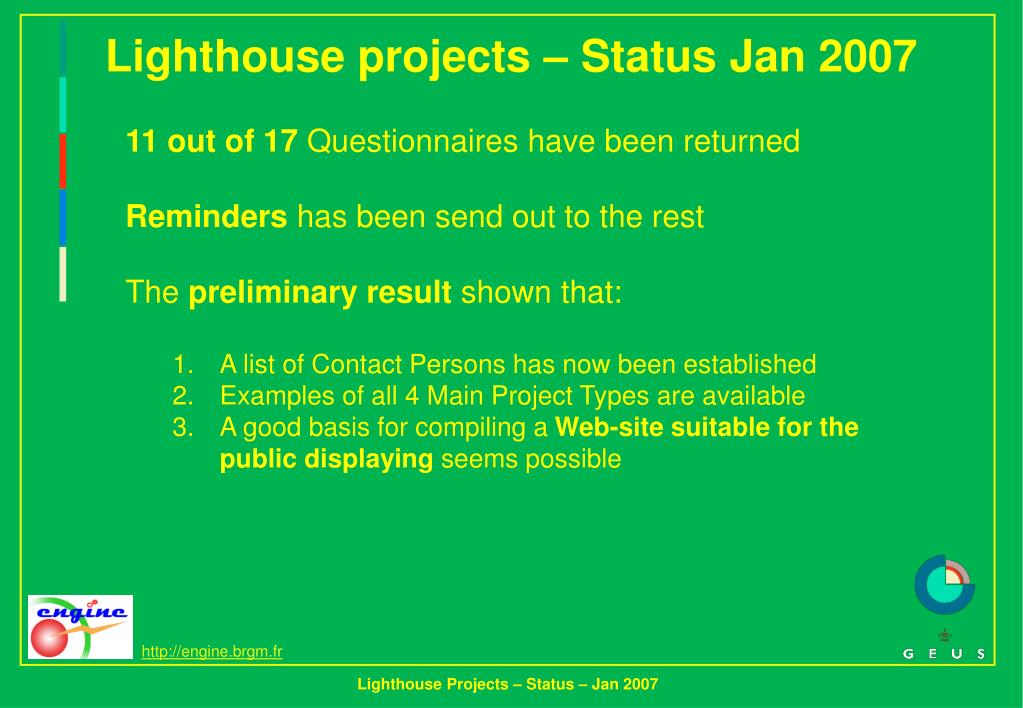 Lighthouse projects – Status Jan 2007

11 out of 17 Questionnaires have been returned

Reminders has been send out to the rest

The preliminary result shown that:

1. A list of Contact Persons has now been established
2. Examples of all 4 Main Project Types are available
3. A good basis for compiling a Web-site suitable for the public displaying seems possible

engine

http://engine.brgm.fr

G E U S

Lighthouse Projects – Status – Jan 2007